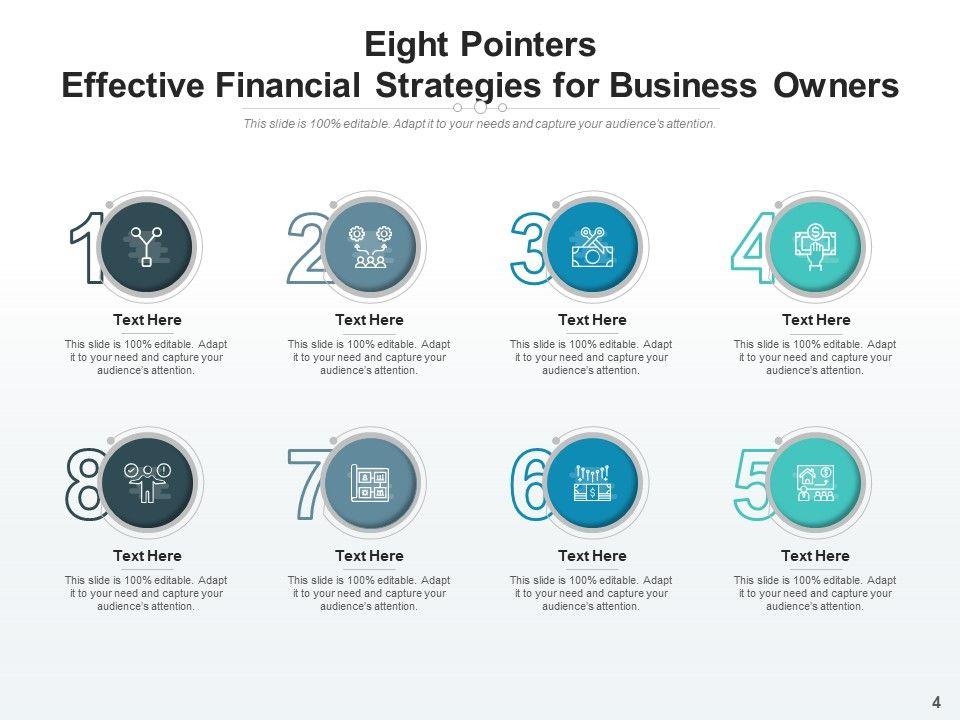 Eight Pointers
Effective Financial Strategies for Business Owners

This slide is 100% editable. Adapt it to your needs and capture your audience's attention.

1
Text Here
This slide is 100% editable. Adapt it to your need and capture your audience's attention.

2
Text Here
This slide is 100% editable. Adapt it to your need and capture your audience's attention.

3
Text Here
This slide is 100% editable. Adapt it to your need and capture your audience's attention.

4
Text Here
This slide is 100% editable. Adapt it to your need and capture your audience's attention.

8
Text Here
This slide is 100% editable. Adapt it to your need and capture your audience's attention.

7
Text Here
This slide is 100% editable. Adapt it to your need and capture your audience's attention.

6
Text Here
This slide is 100% editable. Adapt it to your need and capture your audience's attention.

5
Text Here
This slide is 100% editable. Adapt it to your need and capture your audience's attention.

4